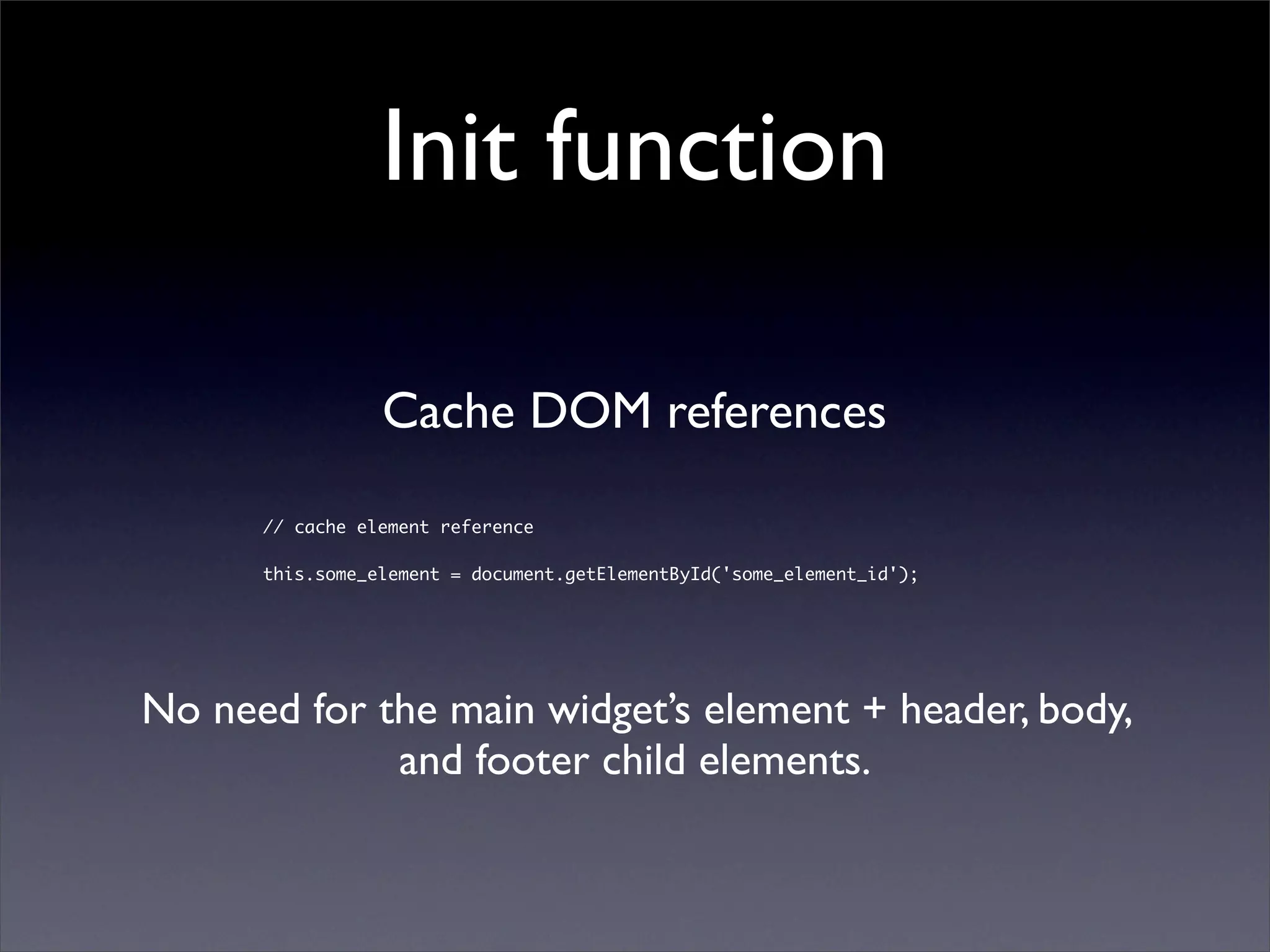 Init function

Cache DOM references

// cache element reference

this.some_element = document.getElementById('some_element_id');

No need for the main widget’s element + header, body, and footer child elements.